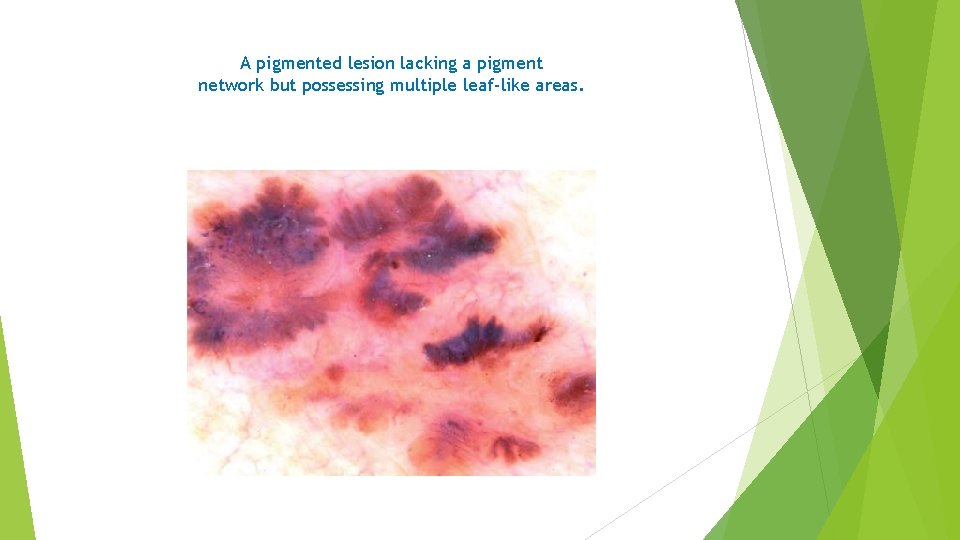 A pigmented lesion lacking a pigment network but possessing multiple leaf-like areas.